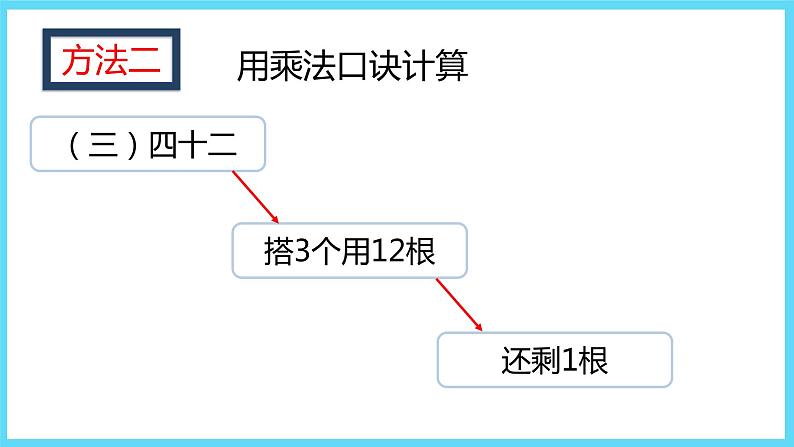 方法二

用乘法口诀计算

（三）四十二

搭3个用12根

还剩1根